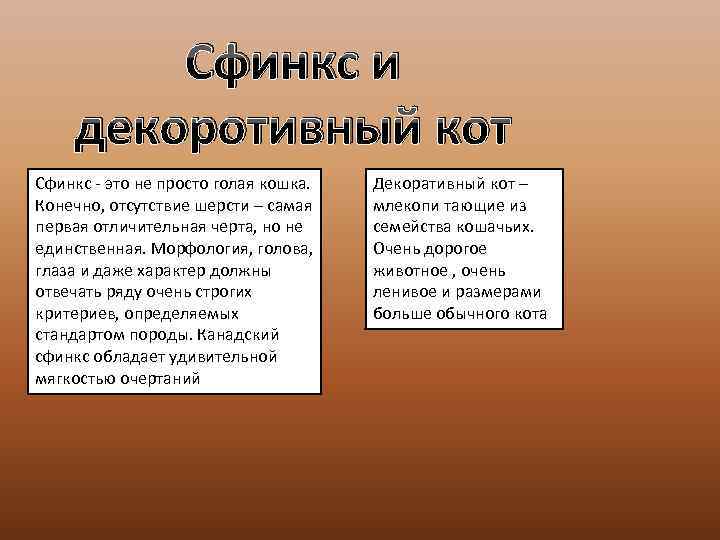 Сфинкс и декоротивный кот

Сфинкс - это не просто голая кошка. Конечно, отсутствие шерсти – самая первая отличительная черта, но не единственная. Морфология, голова, глаза и даже характер должны отвечать ряду очень строгих критериев, определяемых стандартом породы. Канадский сфинкс обладает удивительной мягкостью очертаний

Декоративный кот – млекопи тающие из семейства кошачьих. Очень дорогое животное , очень ленивое и размерами больше обычного кота